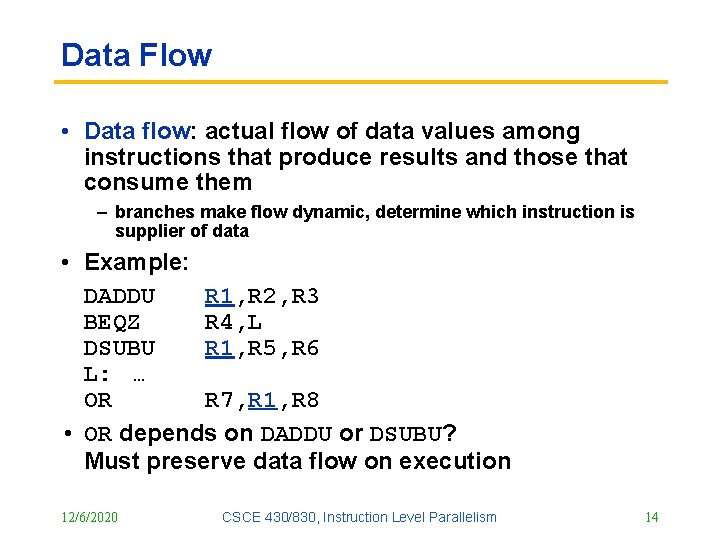 Data Flow

• Data flow: actual flow of data values among instructions that produce results and those that consume them

– branches make flow dynamic, determine which instruction is supplier of data

• Example:

DADDU R1,R2,R3
BEQZ R4,L
DSUBU R1,R5,R6
L: …
OR R7,R1,R8

• OR depends on DADDU or DSUBU? Must preserve data flow on execution

12/6/2020 CSCE 430/830, Instruction Level Parallelism 14